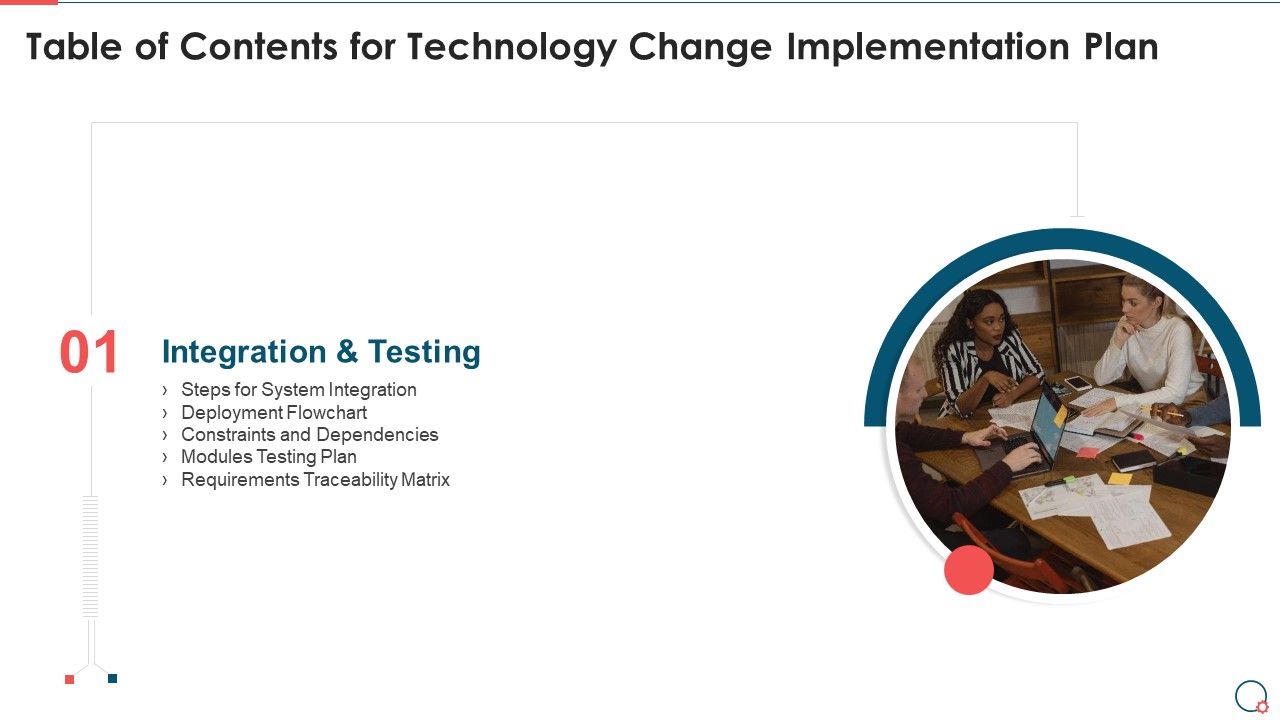 Table of Contents for Technology Change Implementation Plan

01

Integration & Testing

› Steps for System Integration
› Deployment Flowchart
› Constraints and Dependencies
› Modules Testing Plan
› Requirements Traceability Matrix